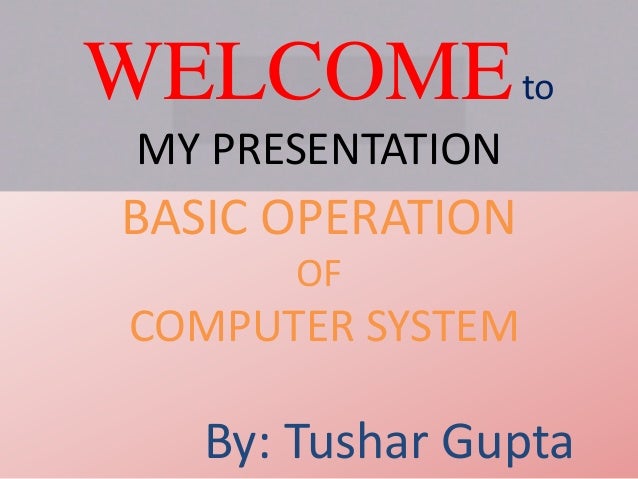 WELCOME to
MY PRESENTATION

BASIC OPERATION
OF
COMPUTER SYSTEM

By: Tushar Gupta